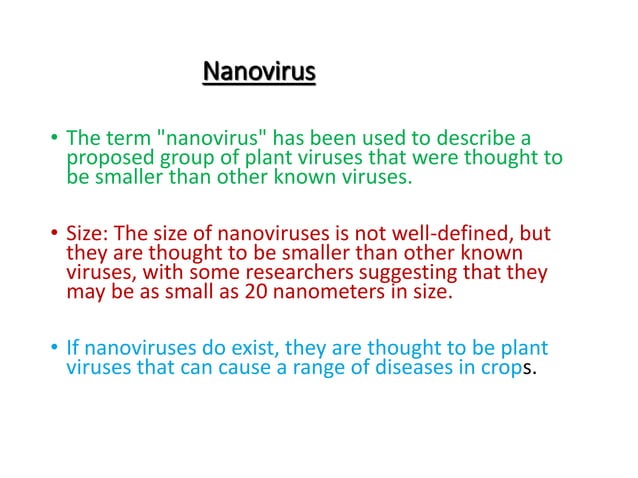 Nanovirus

• The term "nanovirus" has been used to describe a proposed group of plant viruses that were thought to be smaller than other known viruses.

• Size: The size of nanoviruses is not well-defined, but they are thought to be smaller than other known viruses, with some researchers suggesting that they may be as small as 20 nanometers in size.

• If nanoviruses do exist, they are thought to be plant viruses that can cause a range of diseases in crops.